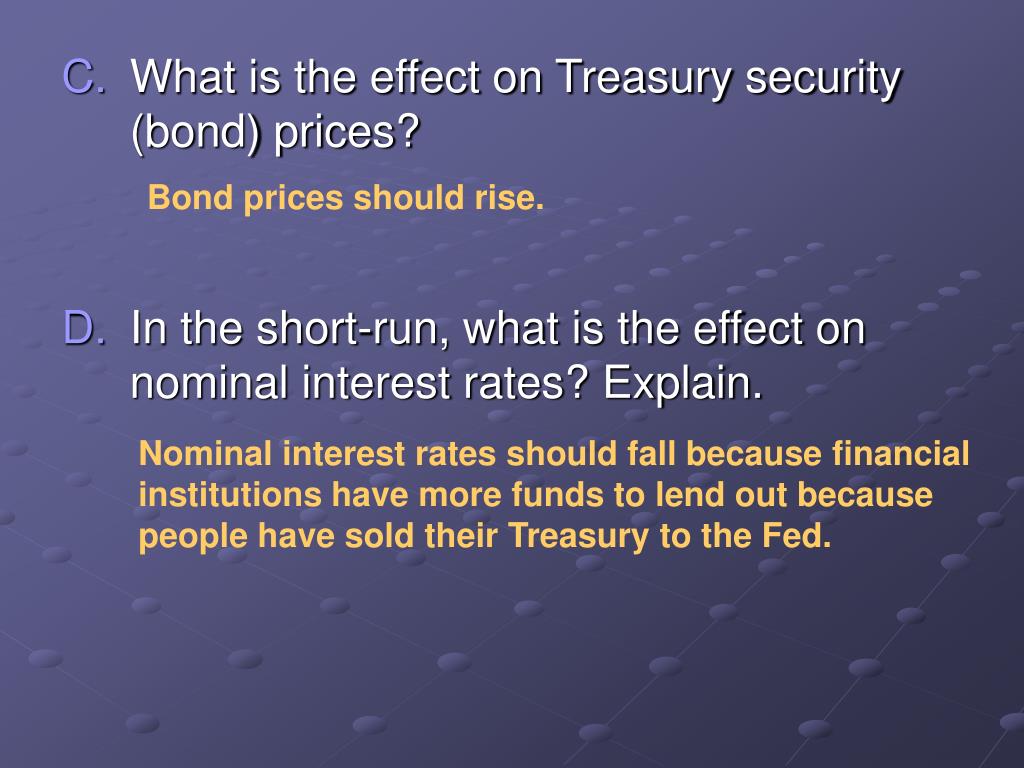 C. What is the effect on Treasury security (bond) prices?

Bond prices should rise.

D. In the short-run, what is the effect on nominal interest rates? Explain.

Nominal interest rates should fall because financial institutions have more funds to lend out because people have sold their Treasury to the Fed.